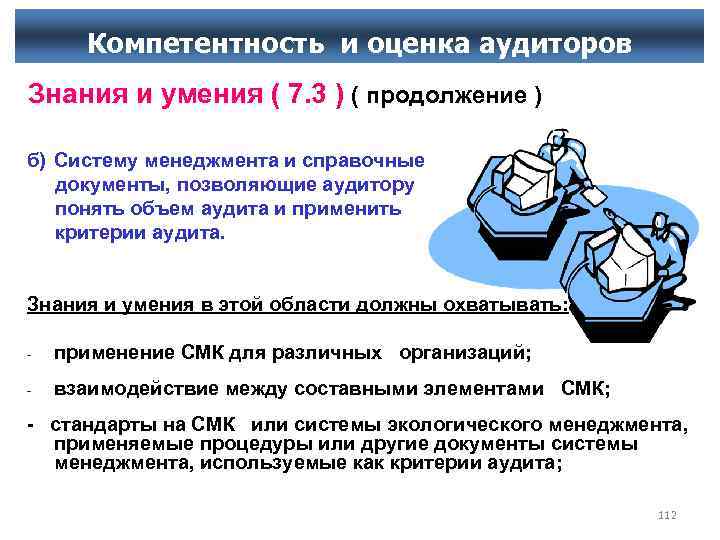 Компетентность и оценка аудиторов

Знания и умения ( 7.3 ) ( продолжение )

б) Систему менеджмента и справочные документы, позволяющие аудитору понять объем аудита и применить критерии аудита.

Знания и умения в этой области должны охватывать:

- применение СМК для различных организаций;

- взаимодействие между составными элементами СМК;

- стандарты на СМК или системы экологического менеджмента, применяемые процедуры или другие документы системы менеджмента, используемые как критерии аудита;

112